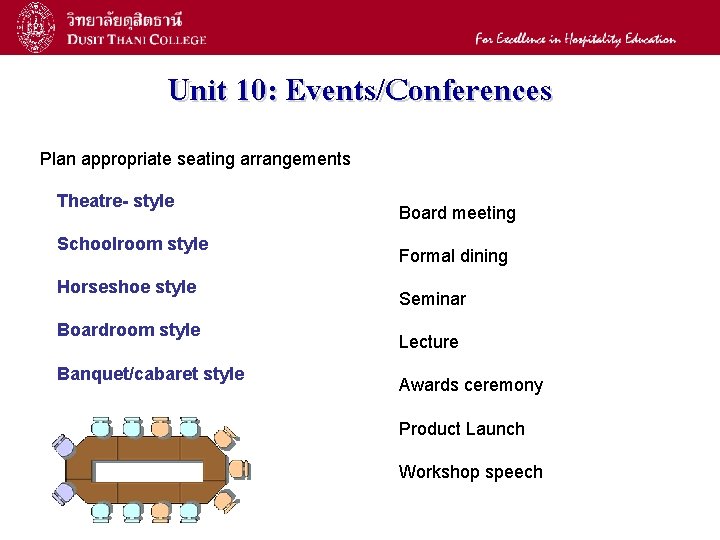 วิทยาลัยดุสิตธานี
DUSIT THANI COLLEGE

For Excellence in Hospitality Education

Unit 10: Events/Conferences

Plan appropriate seating arrangements

Theatre- style

Schoolroom style

Horseshoe style

Boardroom style

Banquet/cabaret style

Board meeting

Formal dining

Seminar

Lecture

Awards ceremony

Product Launch

Workshop speech